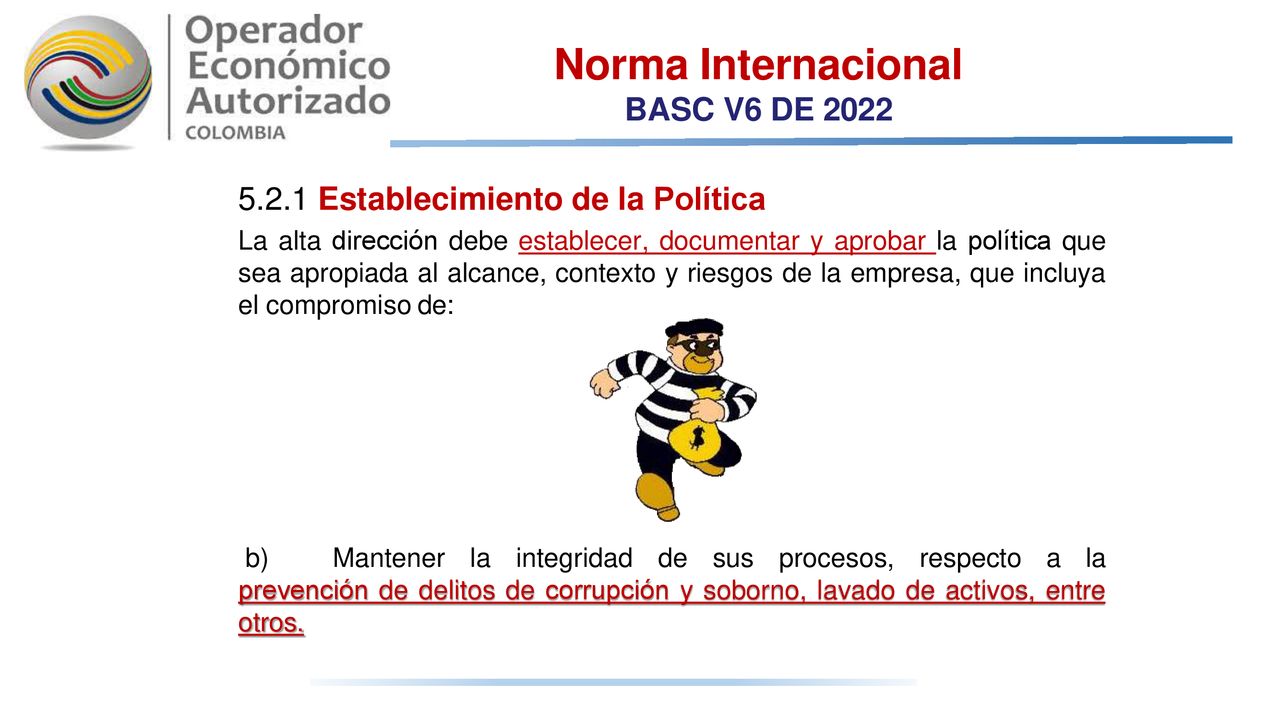 Operador Económico Autorizado
COLOMBIA

Norma Internacional
BASC V6 DE 2022

5.2.1 Establecimiento de la Política

La alta dirección debe establecer, documentar y aprobar la política que sea apropiada al alcance, contexto y riesgos de la empresa, que incluya el compromiso de:

$

b) Mantener la integridad de sus procesos, respecto a la prevención de delitos de corrupción y soborno, lavado de activos, entre otros.